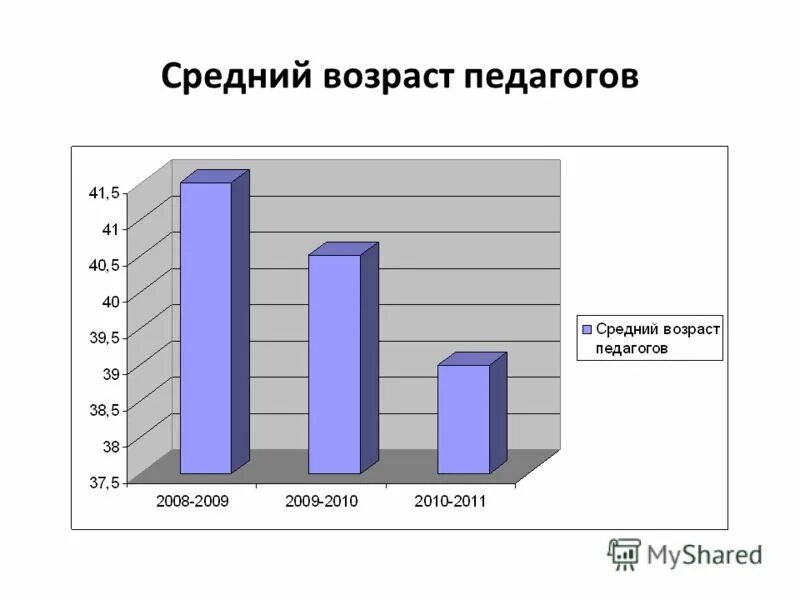 Средний возраст педагогов

41,5
41
40,5
40
39,5
39
38,5
38
37,5

2008-2009
2009-2010
2010-2011

Средний возраст педагогов

MyShared